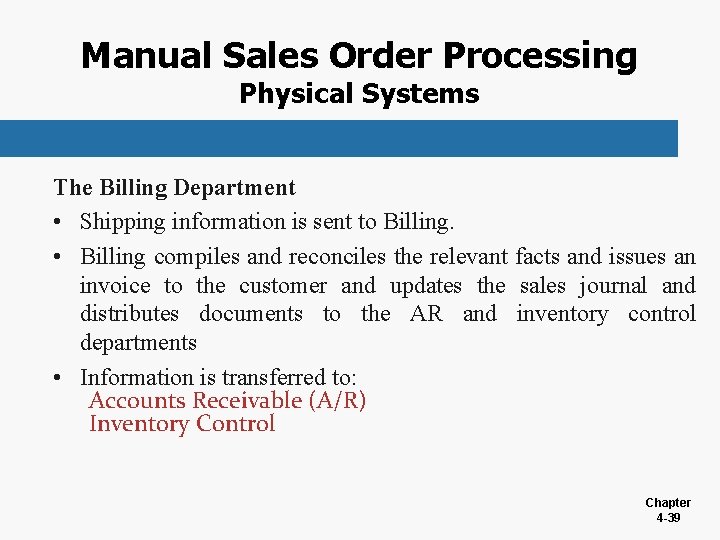 Manual Sales Order Processing
Physical Systems

The Billing Department

• Shipping information is sent to Billing.

• Billing compiles and reconciles the relevant facts and issues an invoice to the customer and updates the sales journal and distributes documents to the AR and inventory control departments

• Information is transferred to:
Accounts Receivable (A/R)
Inventory Control

Chapter
4-39